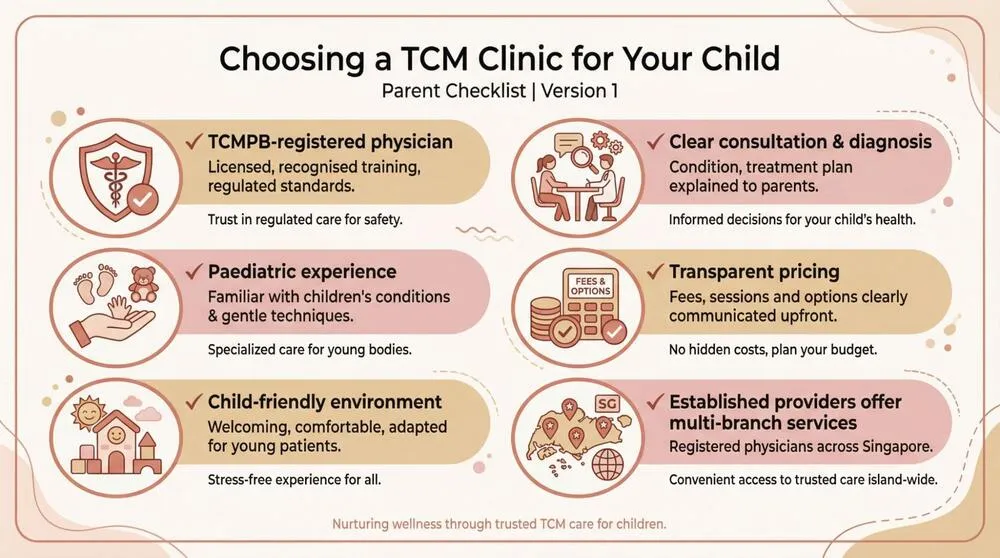 Choosing a TCM Clinic for Your Child

Parent Checklist | Version 1

✓ TCMPB-registered physician

Licensed, recognised training, regulated standards.

Trust in regulated care for safety.

✓ Paediatric experience

Familiar with children's conditions & gentle techniques.

Specialized care for young bodies.

✓ Child-friendly environment

Welcoming, comfortable, adapted for young patients.

Stress-free experience for all.

✓ Clear consultation & diagnosis

Condition, treatment plan explained to parents.

Informed decisions for your child's health.

FEES & OPTIONS

✓ Transparent pricing

Fees, sessions and options clearly communicated upfront.

No hidden costs, plan your budget.

SG

✓ Established providers offer multi-branch services

Registered physicians across Singapore.

Convenient access to trusted care island-wide.

Nurturing wellness through trusted TCM care for children.